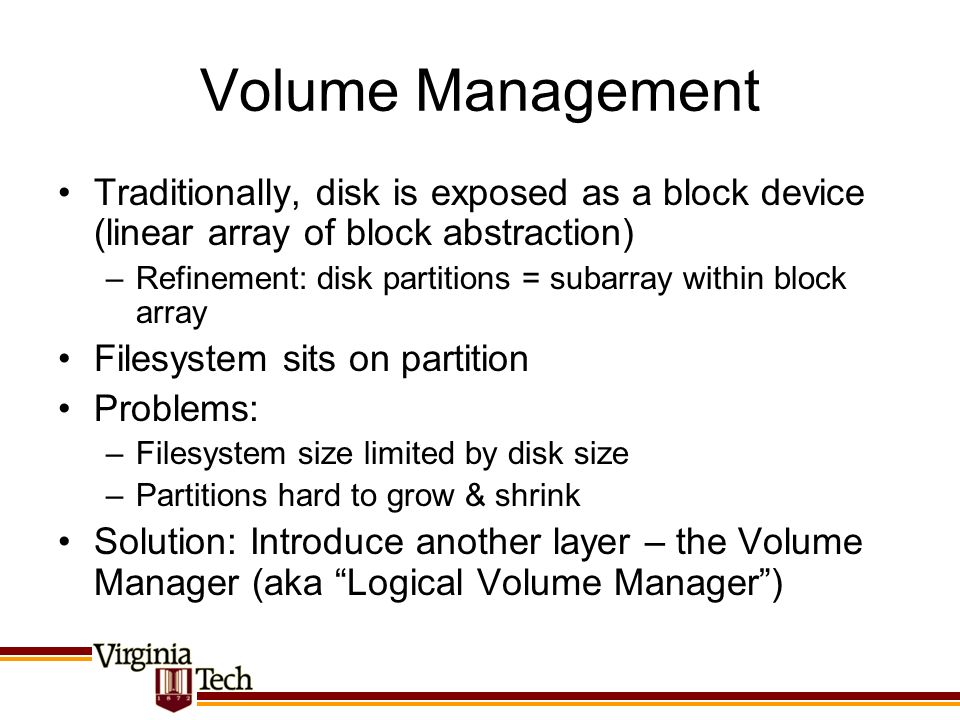 Volume Management

• Traditionally, disk is exposed as a block device (linear array of block abstraction)
– Refinement: disk partitions = subarray within block array
• Filesystem sits on partition
• Problems:
– Filesystem size limited by disk size
– Partitions hard to grow & shrink
• Solution: Introduce another layer – the Volume Manager (aka “Logical Volume Manager”)

Virginia Tech
1872